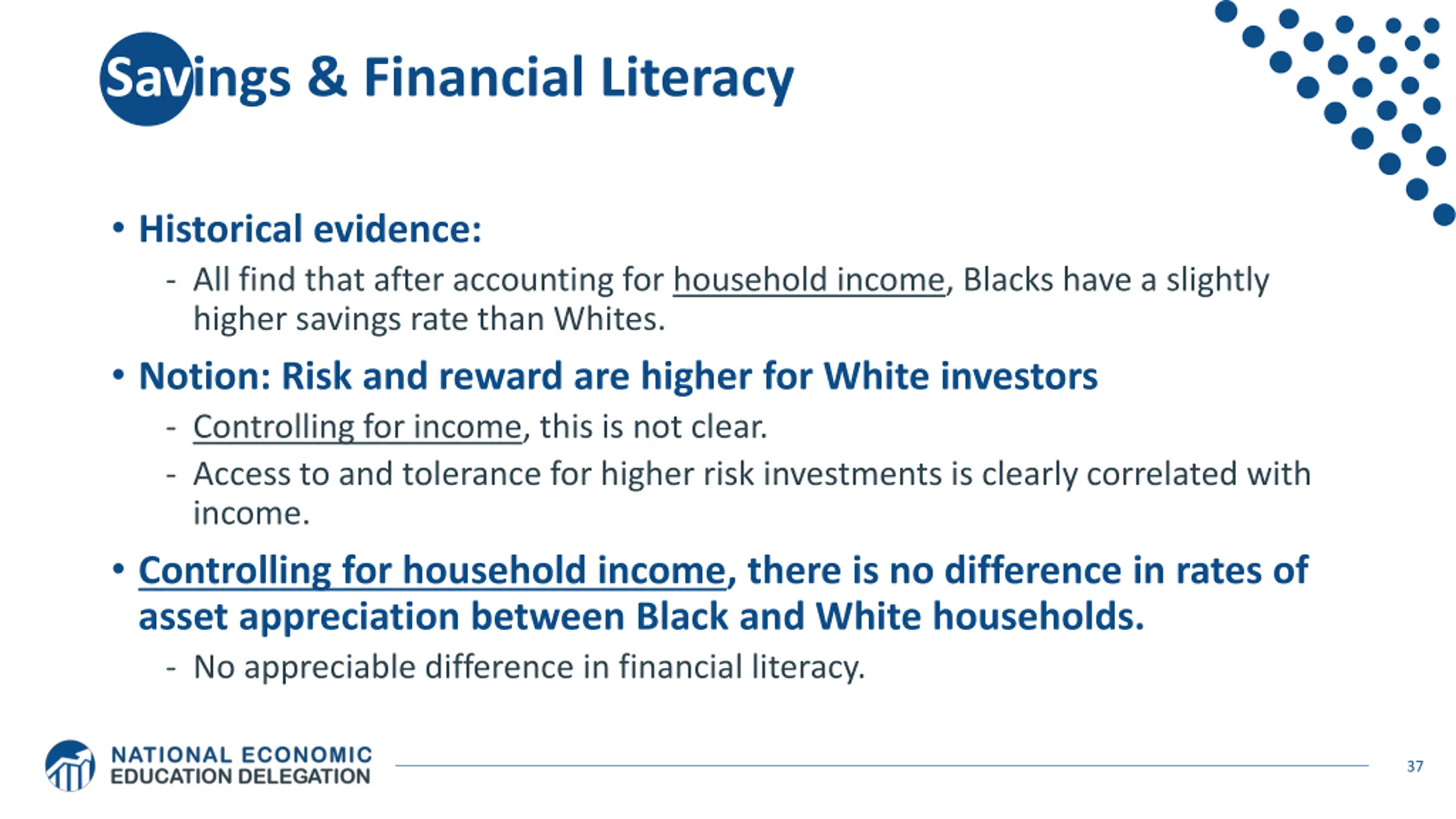 Savings & Financial Literacy

• Historical evidence:
- All find that after accounting for household income, Blacks have a slightly higher savings rate than Whites.

• Notion: Risk and reward are higher for White investors
- Controlling for income, this is not clear.
- Access to and tolerance for higher risk investments is clearly correlated with income.

• Controlling for household income, there is no difference in rates of asset appreciation between Black and White households.
- No appreciable difference in financial literacy.

NATIONAL ECONOMIC EDUCATION DELEGATION

37